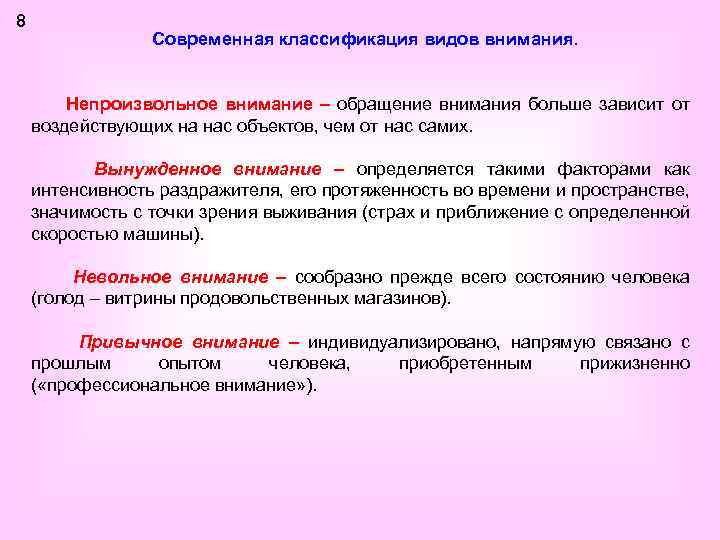 8

Современная классификация видов внимания.

Непроизвольное внимание – обращение внимания больше зависит от воздействующих на нас объектов, чем от нас самих.

Вынужденное внимание – определяется такими факторами как интенсивность раздражителя, его протяженность во времени и пространстве, значимость с точки зрения выживания (страх и приближение с определенной скоростью машины).

Невольное внимание – сообразно прежде всего состоянию человека (голод – витрины продовольственных магазинов).

Привычное внимание – индивидуализировано, напрямую связано с прошлым опытом человека, приобретенным прижизненно («профессиональное внимание»).